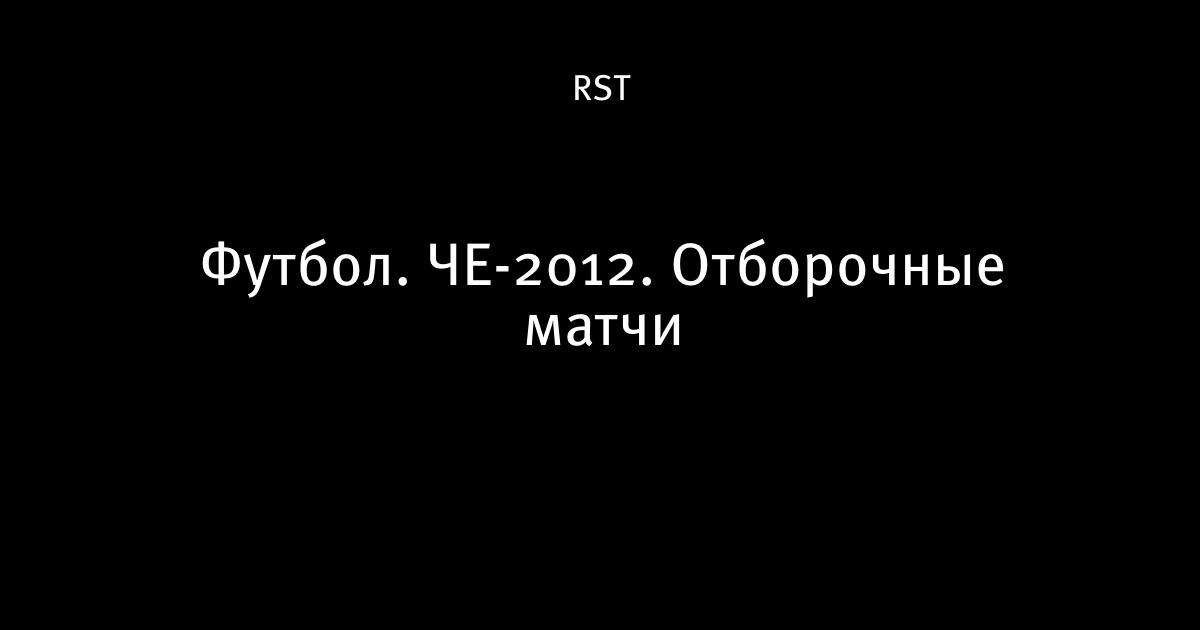 RST

Футбол. ЧЕ-2012. Отборочные матчи